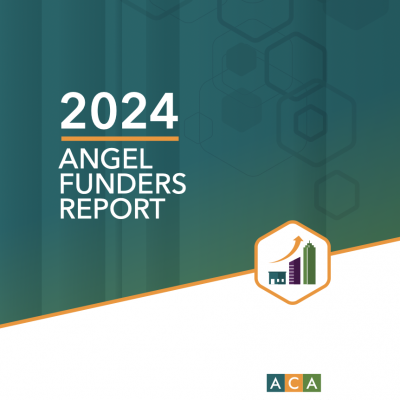 2024
ANGEL FUNDERS REPORT

ACA